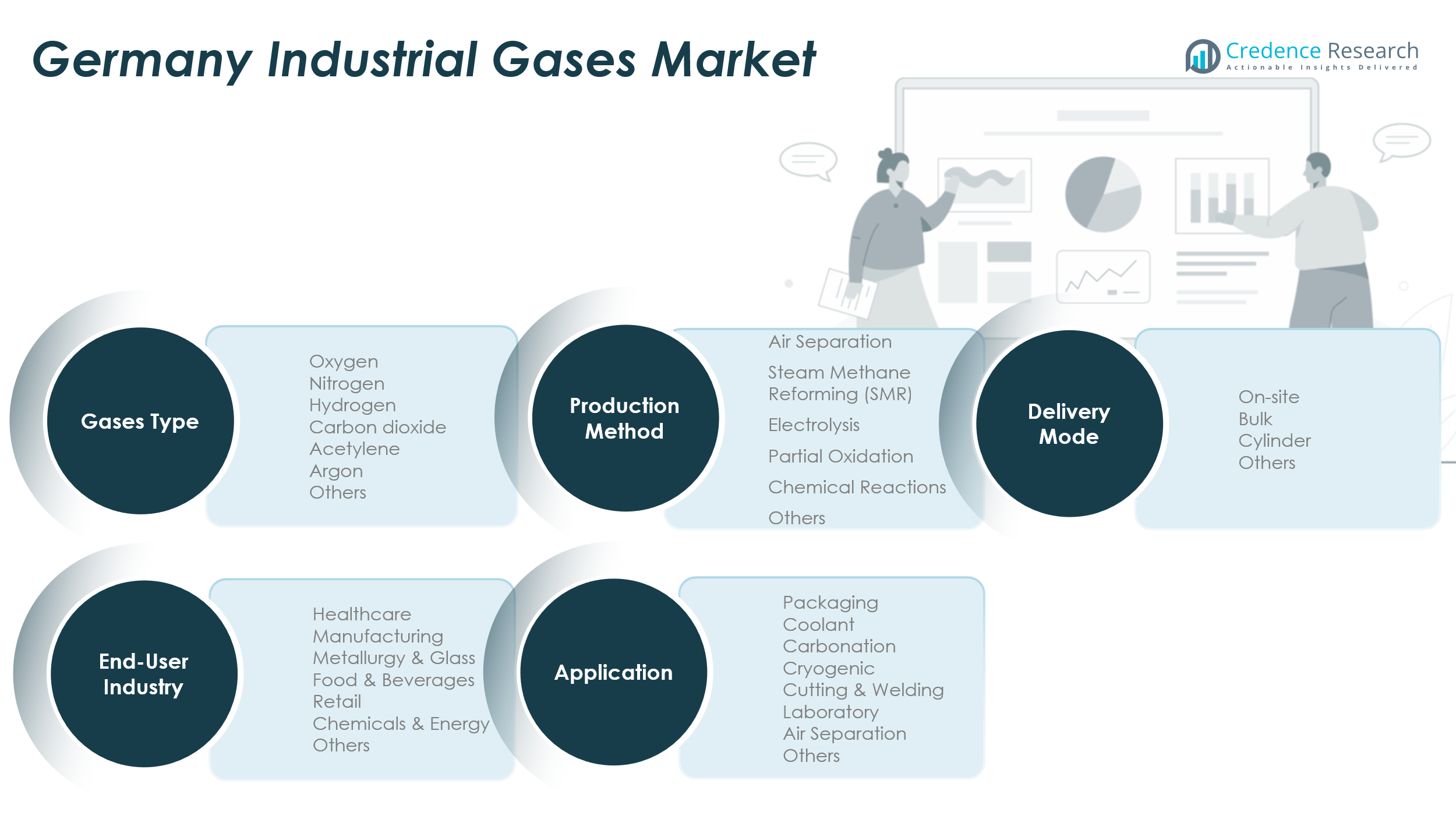 Germany Industrial Gases Market

Credence Research
Actionable Insights Delivered

Gases Type

Oxygen
Nitrogen
Hydrogen
Carbon dioxide
Acetylene
Argon
Others

Production Method

Air Separation
Steam Methane Reforming (SMR)
Electrolysis
Partial Oxidation
Chemical Reactions
Others

Delivery Mode

On-site
Bulk
Cylinder
Others

End-User Industry

Healthcare
Manufacturing
Metallurgy & Glass
Food & Beverages
Retail
Chemicals & Energy
Others

Application

Packaging
Coolant
Carbonation
Cryogenic
Cutting & Welding
Laboratory
Air Separation
Others